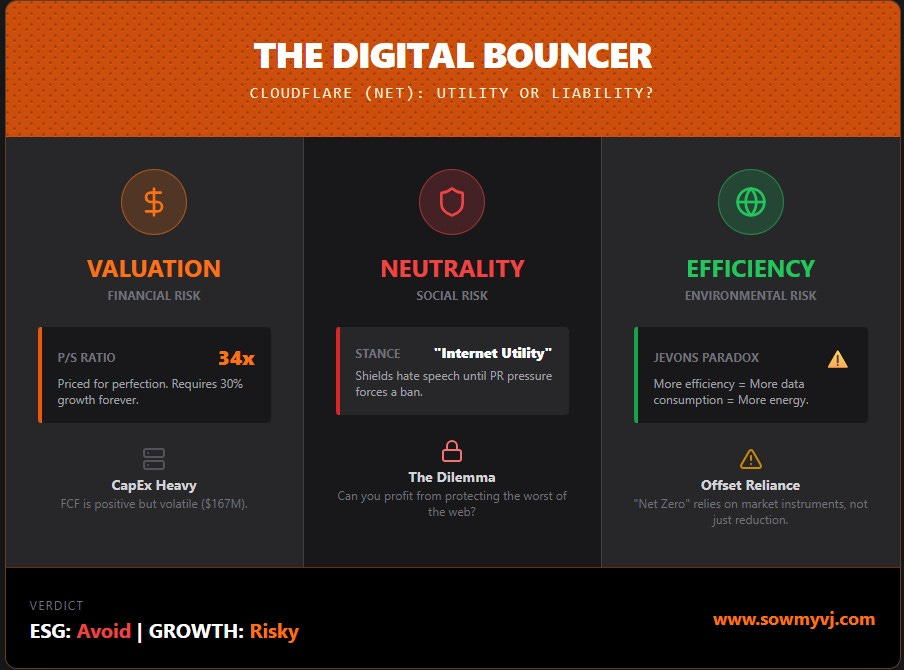 THE DIGITAL BOUNCER

CLOUDFLARE (NET): UTILITY OR LIABILITY?

$

VALUATION
FINANCIAL RISK

P/S RATIO 34x
Priced for perfection. Requires 30% growth forever.

CapEx Heavy
FCF is positive but volatile ($167M).

NEUTRALITY
SOCIAL RISK

STANCE "Internet Utility"
Shields hate speech until PR pressure forces a ban.

The Dilemma
Can you profit from protecting the worst of the web?

EFFICIENCY
ENVIRONMENTAL RISK

JEVONS PARADOX
More efficiency = More data consumption = More energy.

Offset Reliance
"Net Zero" relies on market instruments, not just reduction.

VERDICT
ESG: Avoid | GROWTH: Risky

www.sowmyvj.com